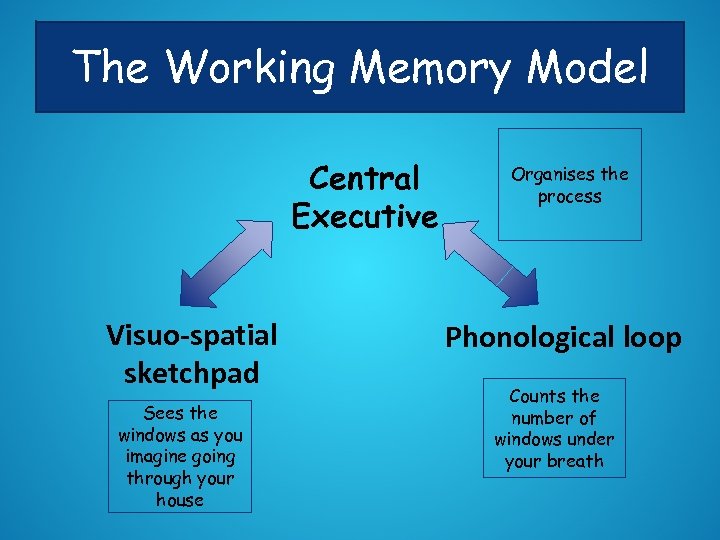 The Working Memory Model

Central Executive

Organises the process

Visuo-spatial sketchpad

Sees the windows as you imagine going through your house

Phonological loop

Counts the number of windows under your breath